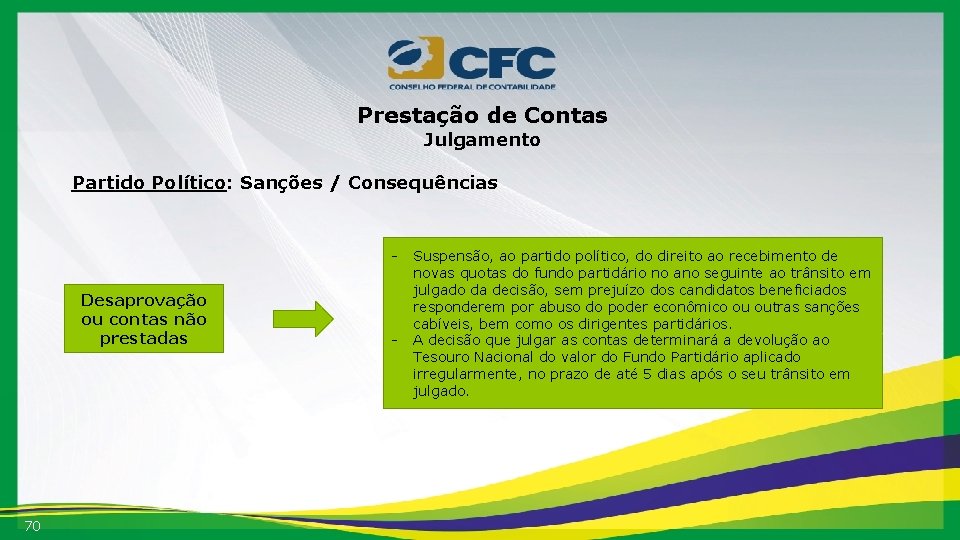 CFC
CONSELHO FEDERAL DE CONTABILIDADE

Prestação de Contas
Julgamento

Partido Político: Sanções / Consequências

Desaprovação ou contas não prestadas

- Suspensão, ao partido político, do direito ao recebimento de novas quotas do fundo partidário no ano seguinte ao trânsito em julgado da decisão, sem prejuízo dos candidatos beneficiados responderem por abuso do poder econômico ou outras sanções cabíveis, bem como os dirigentes partidários.
- A decisão que julgar as contas determinará a devolução ao Tesouro Nacional do valor do Fundo Partidário aplicado irregularmente, no prazo de até 5 dias após o seu trânsito em julgado.

70